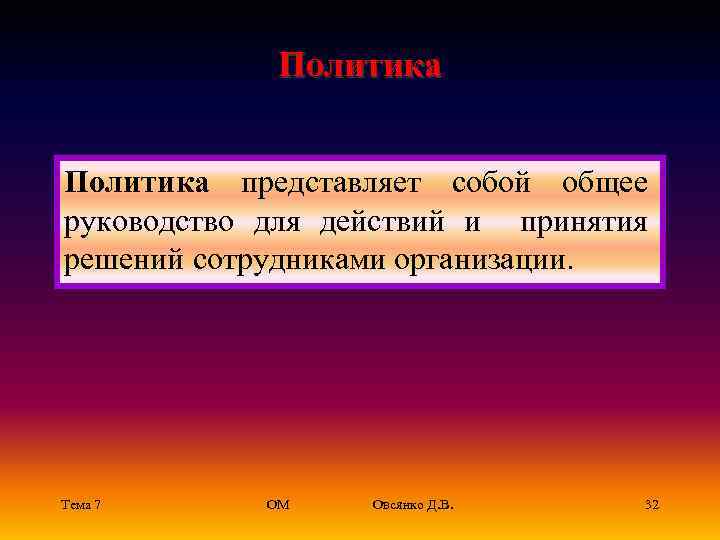 Политика

Политика представляет собой общее руководство для действий и принятия решений сотрудниками организации.

Тема 7

ОМ

Овсянко Д.В.

32